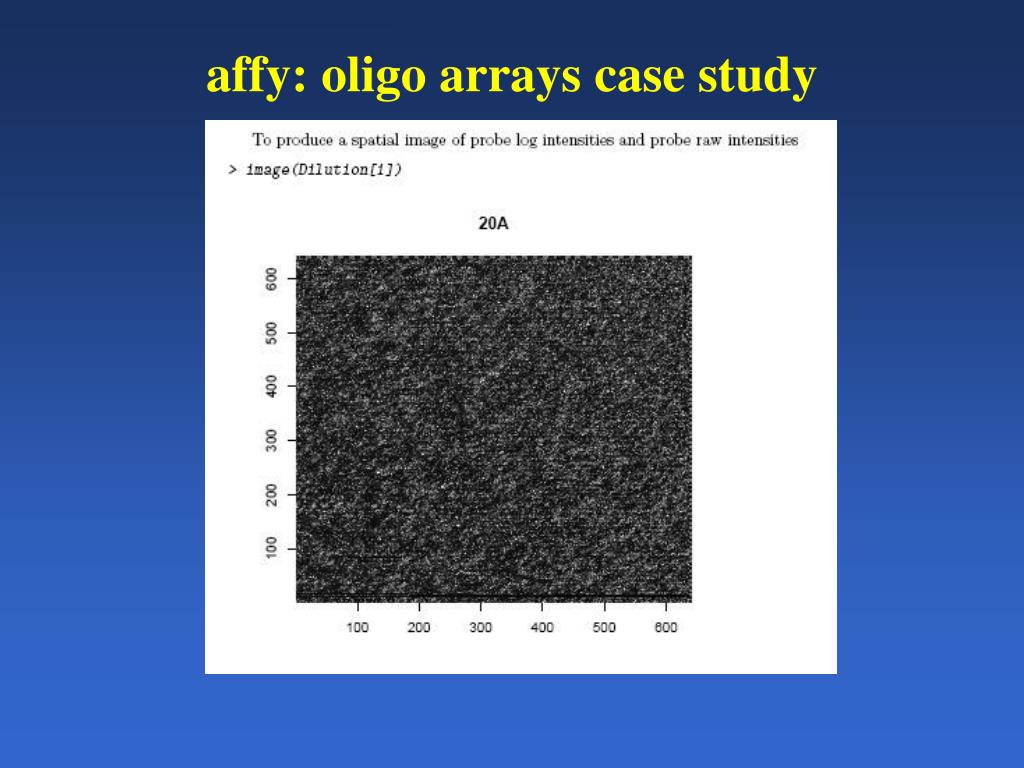 affy: oligo arrays case study

To produce a spatial image of probe log intensities and probe raw intensities

> image(Dilution[1])

20A

600
500
400
300
200
100

100 200 300 400 500 600